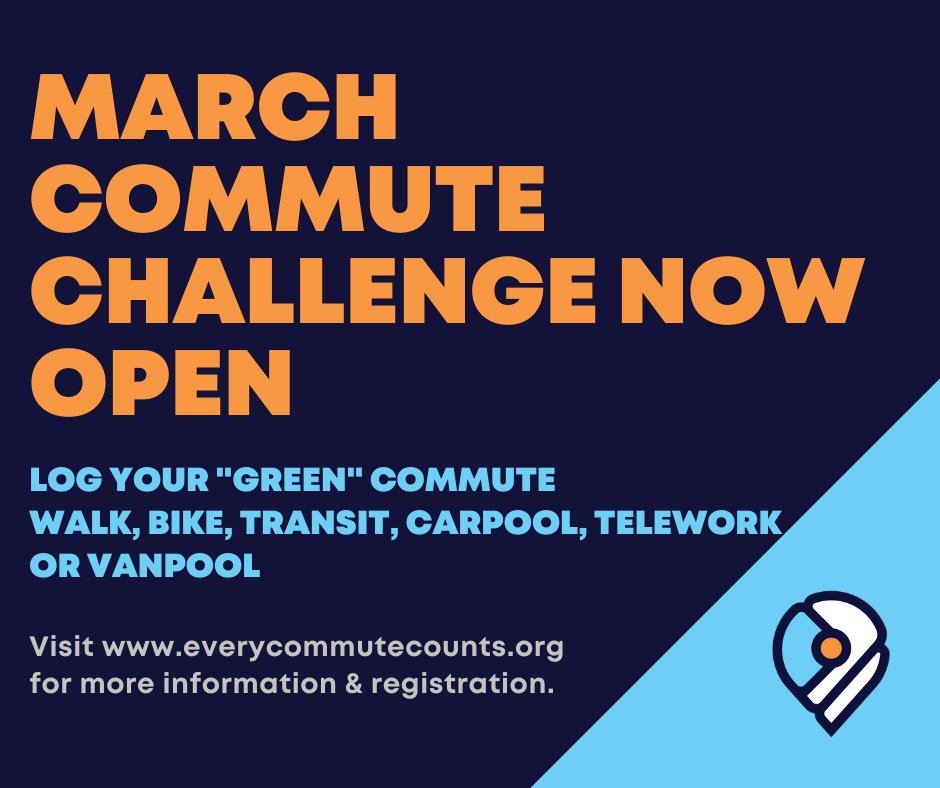 MARCH COMMUTE CHALLENGE NOW OPEN

LOG YOUR "GREEN" COMMUTE
WALK, BIKE, TRANSIT, CARPOOL, TELEWORK OR VANPOOL

Visit www.everycommutecounts.org for more information & registration.